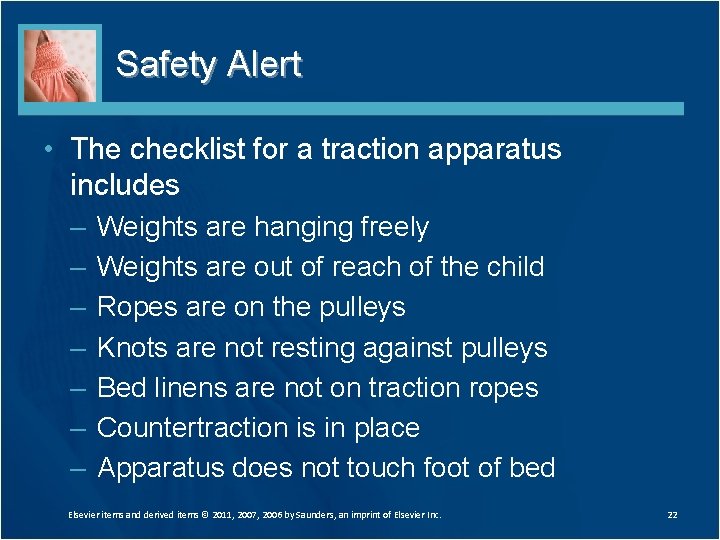 Safety Alert

• The checklist for a traction apparatus includes
– Weights are hanging freely
– Weights are out of reach of the child
– Ropes are on the pulleys
– Knots are not resting against pulleys
– Bed linens are not on traction ropes
– Countertraction is in place
– Apparatus does not touch foot of bed

Elsevier items and derived items © 2011, 2007, 2006 by Saunders, an imprint of Elsevier Inc.

22